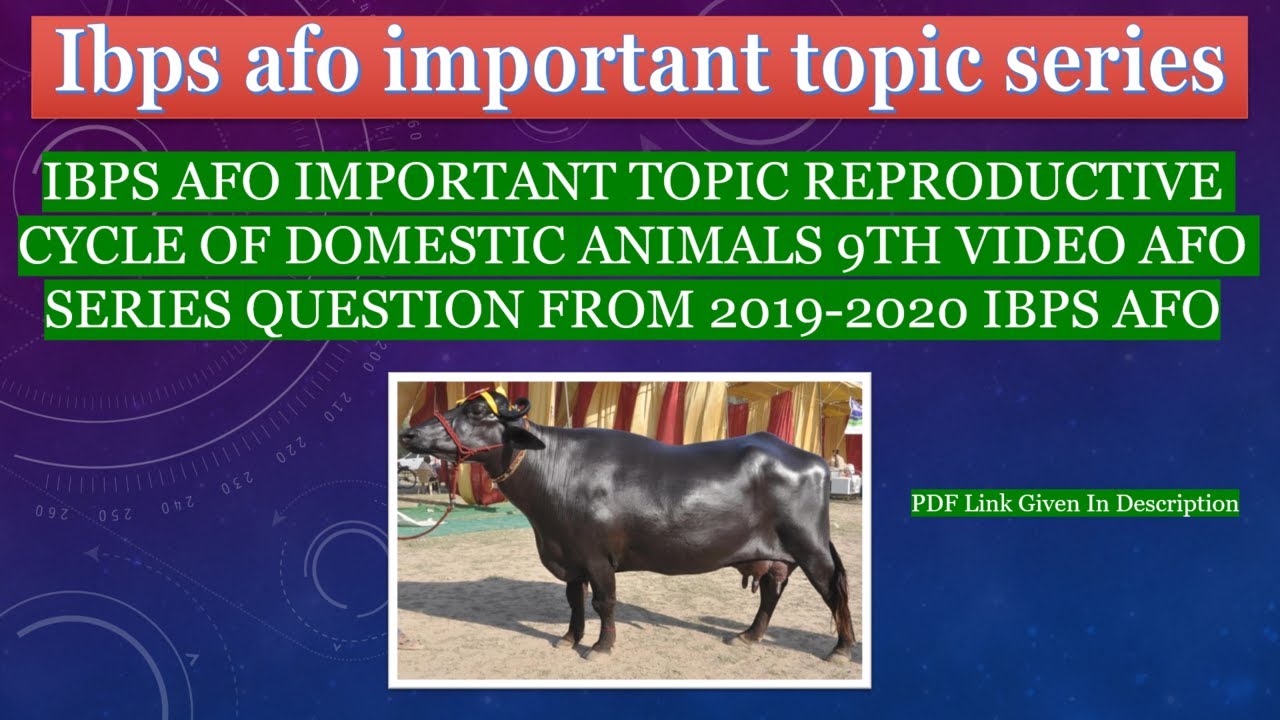 Ibps afo important topic series

IBPS AFO IMPORTANT TOPIC REPRODUCTIVE CYCLE OF DOMESTIC ANIMALS 9TH VIDEO AFO SERIES QUESTION FROM 2019-2020 IBPS AFO

PDF Link Given In Description